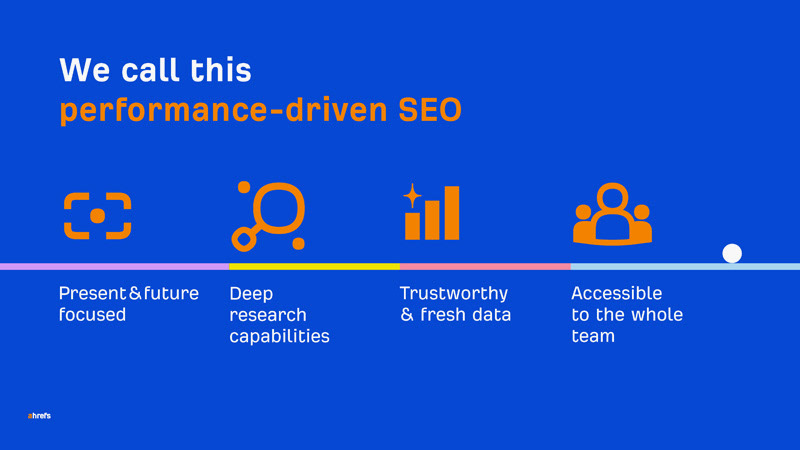 We call this
performance-driven SEO

Present & future focused

Deep research capabilities

Trustworthy & fresh data

Accessible to the whole team

ahrefs